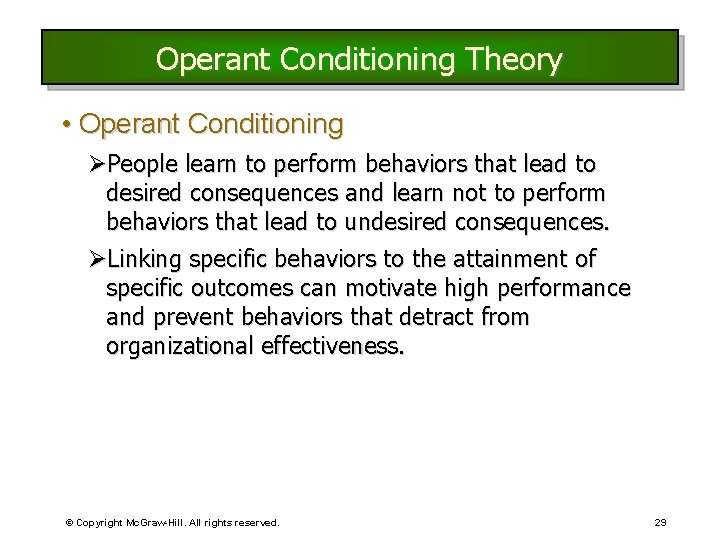 Operant Conditioning Theory

• Operant Conditioning

➢People learn to perform behaviors that lead to desired consequences and learn not to perform behaviors that lead to undesired consequences.

➢Linking specific behaviors to the attainment of specific outcomes can motivate high performance and prevent behaviors that detract from organizational effectiveness.

© Copyright McGraw-Hill. All rights reserved.

29